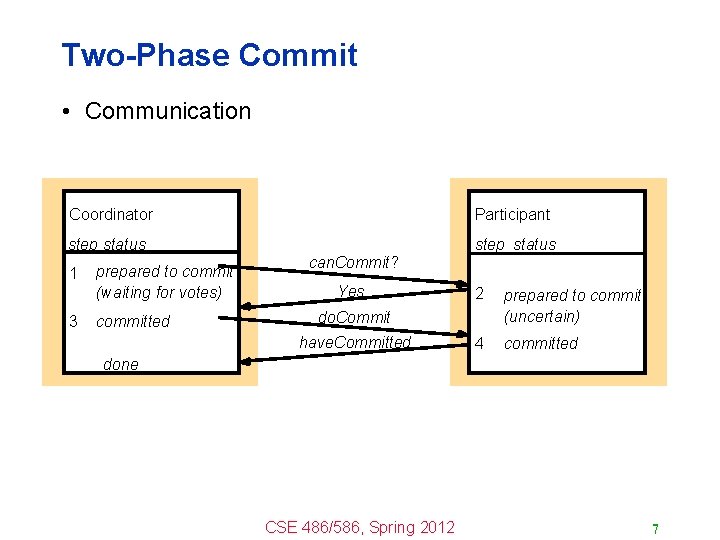 Two-Phase Commit

• Communication

Coordinator

step status

1 prepared to commit (waiting for votes)

3 committed

done

canCommit?

Yes

doCommit

haveCommitted

Participant

step status

2 prepared to commit (uncertain)

4 committed

CSE 486/586, Spring 2012

7